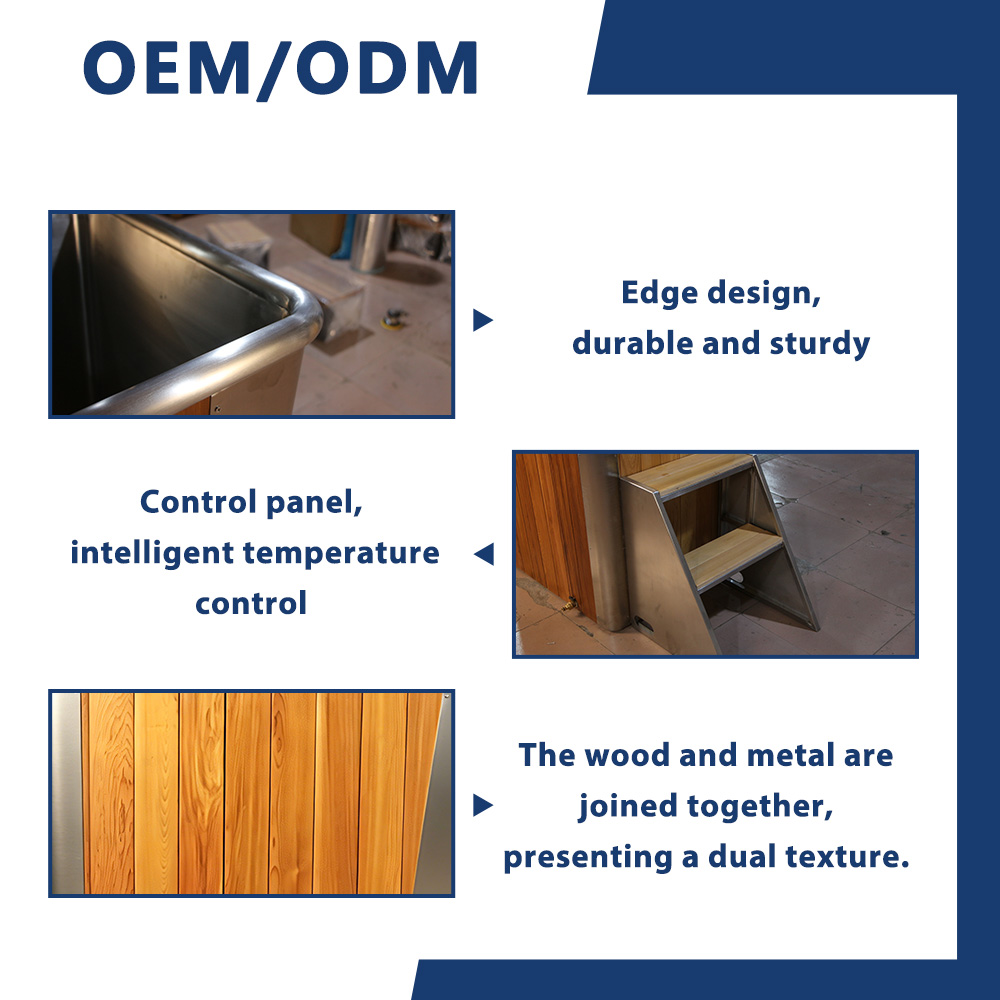 OEM/ODM

Edge design, durable and sturdy

Control panel, intelligent temperature control

The wood and metal are joined together, presenting a dual texture.